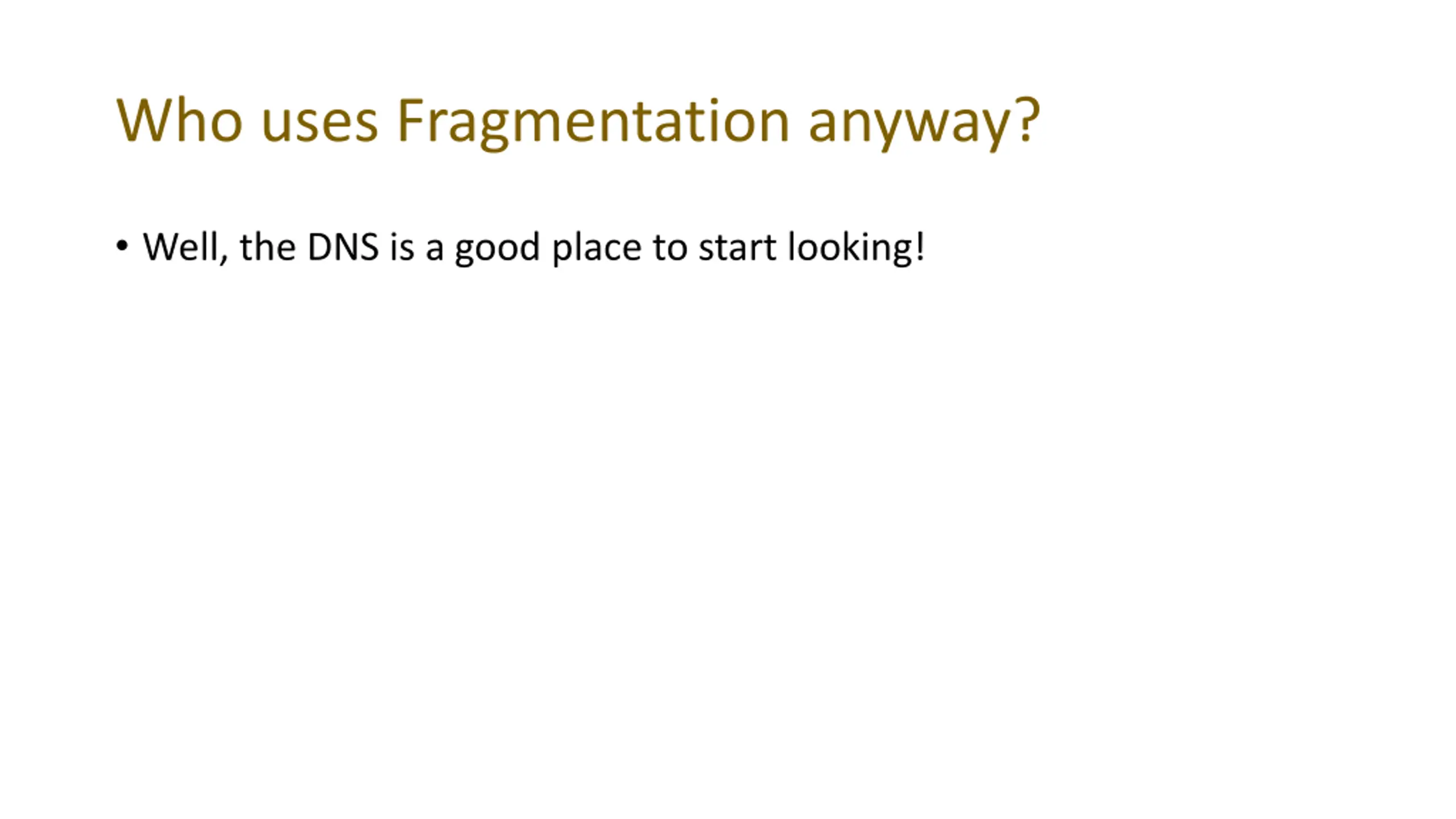 Who uses Fragmentation anyway?

• Well, the DNS is a good place to start looking!